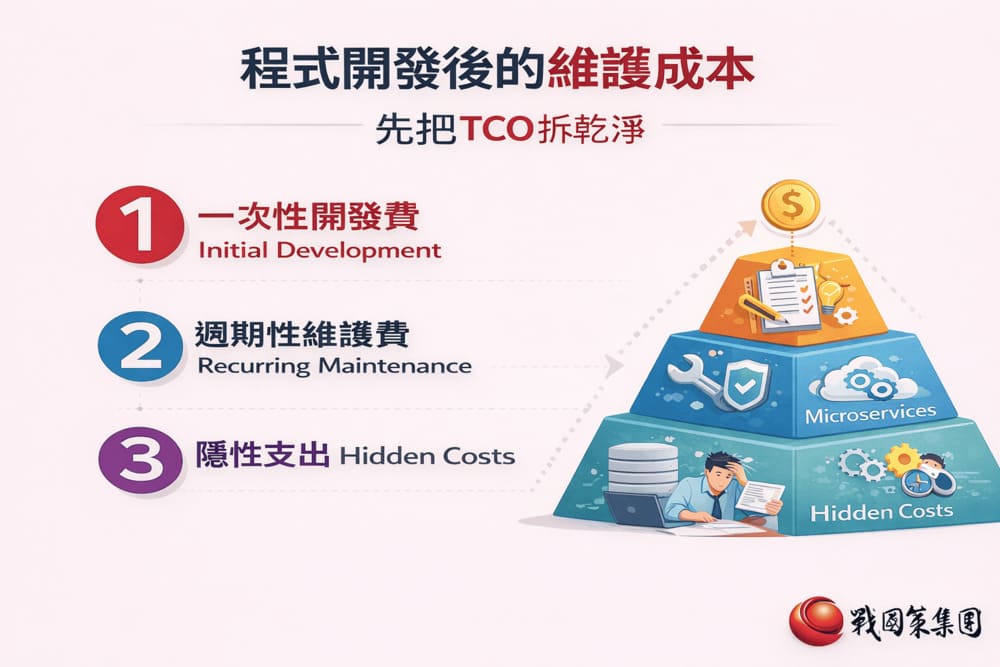 程式開發後的維護成本

先把TCO拆乾淨

1 一次性開發費
Initial Development

2 週期性維護費
Recurring Maintenance

3 隱性支出 Hidden Costs

$

Microservices

Hidden Costs

戰國策集團